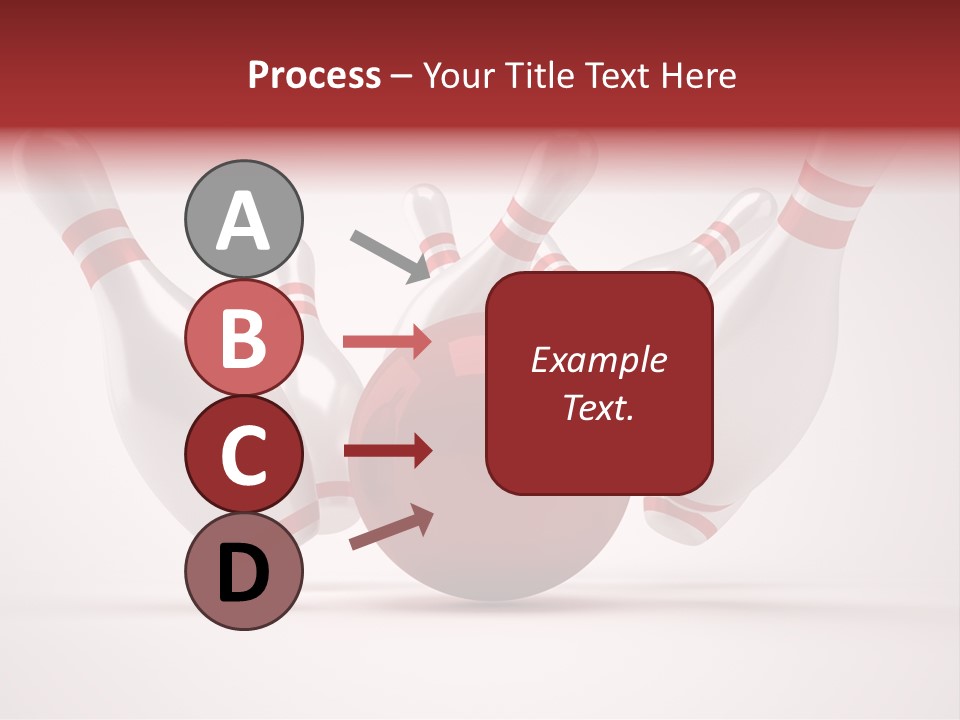 Process – Your Title Text Here

A

B

C

D

Example Text.